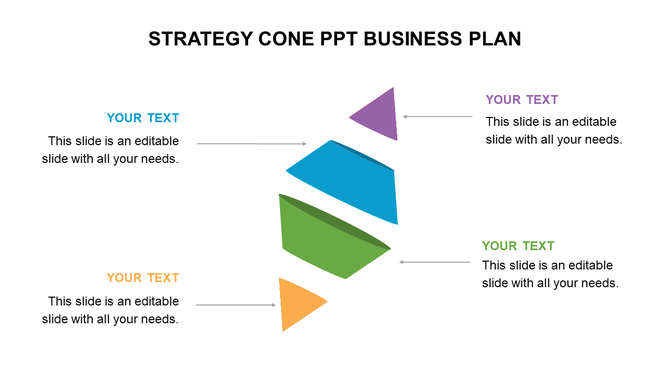 STRATEGY CONE PPT BUSINESS PLAN

YOUR TEXT
This slide is an editable slide with all your needs.

YOUR TEXT
This slide is an editable slide with all your needs.

YOUR TEXT
This slide is an editable slide with all your needs.

YOUR TEXT
This slide is an editable slide with all your needs.